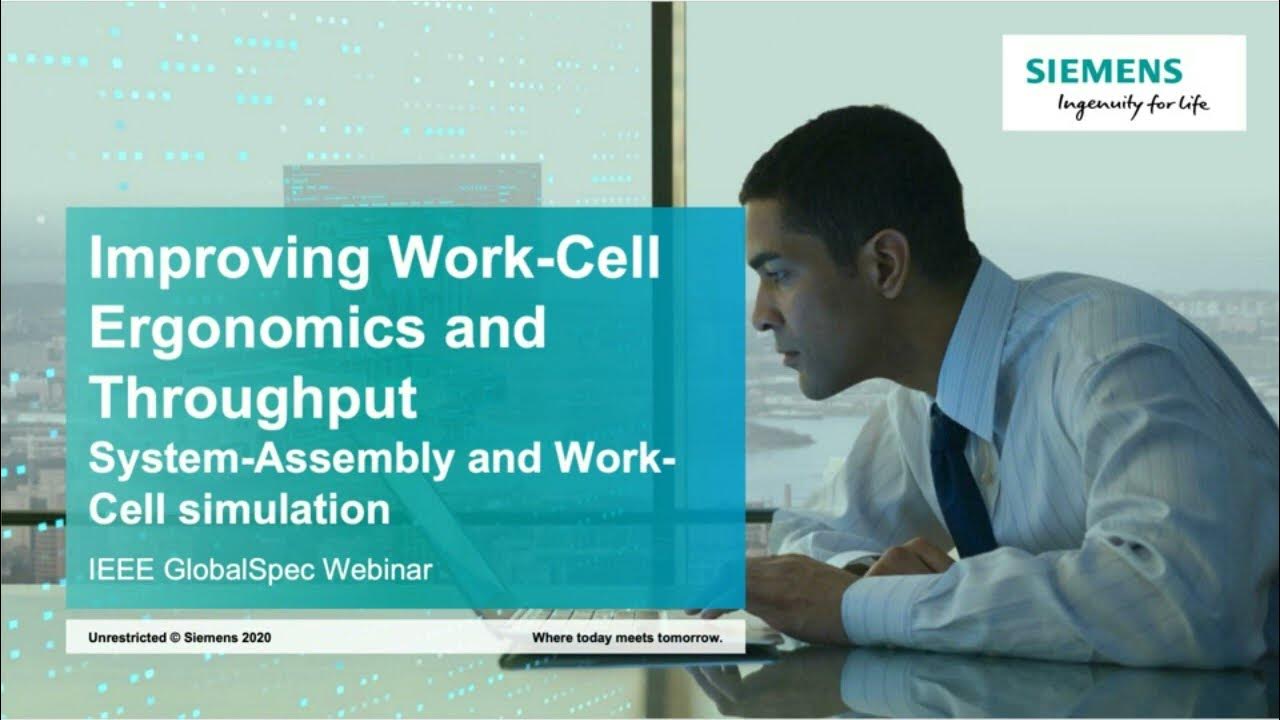 SIEMENS
Ingenuity for life

Improving Work-Cell Ergonomics and Throughput
System-Assembly and Work-Cell simulation

IEEE GlobalSpec Webinar

Unrestricted © Siemens 2020

Where today meets tomorrow.